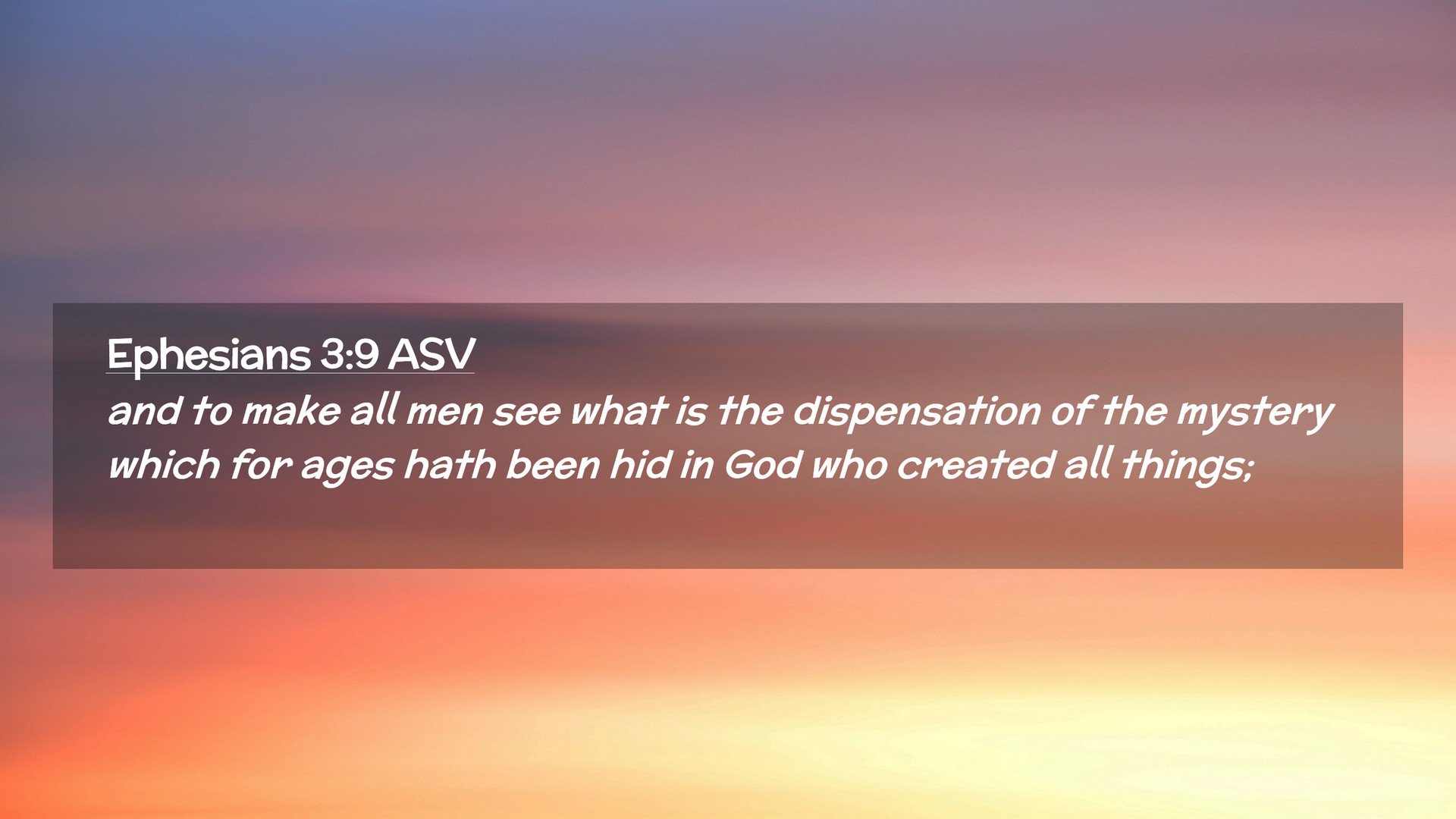 Ephesians 3:9 ASV

and to make all men see what is the dispensation of the mystery which for ages hath been hid in God who created all things;